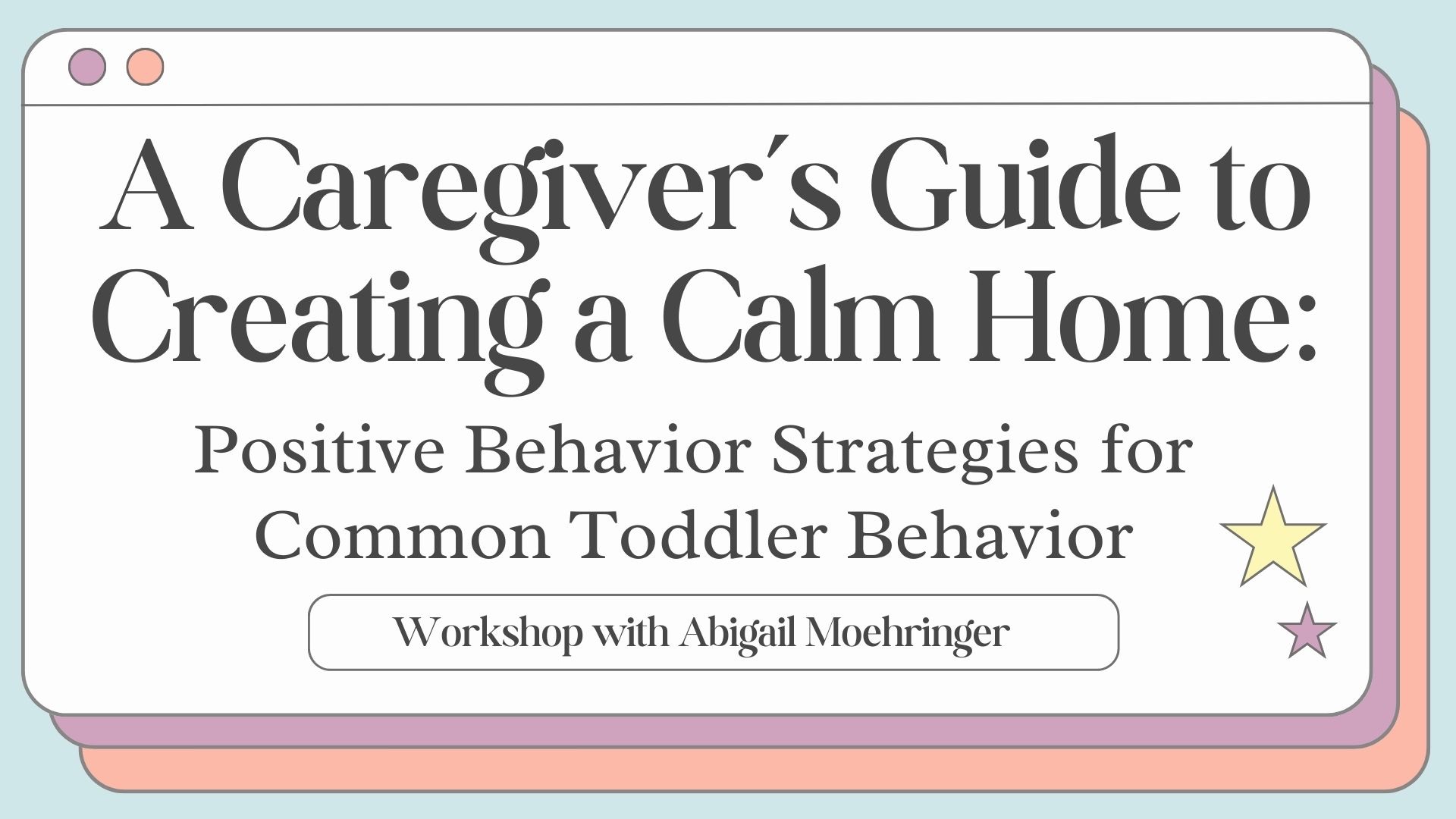 A Caregiver's Guide to Creating a Calm Home:

Positive Behavior Strategies for Common Toddler Behavior

Workshop with Abigail Moehringer